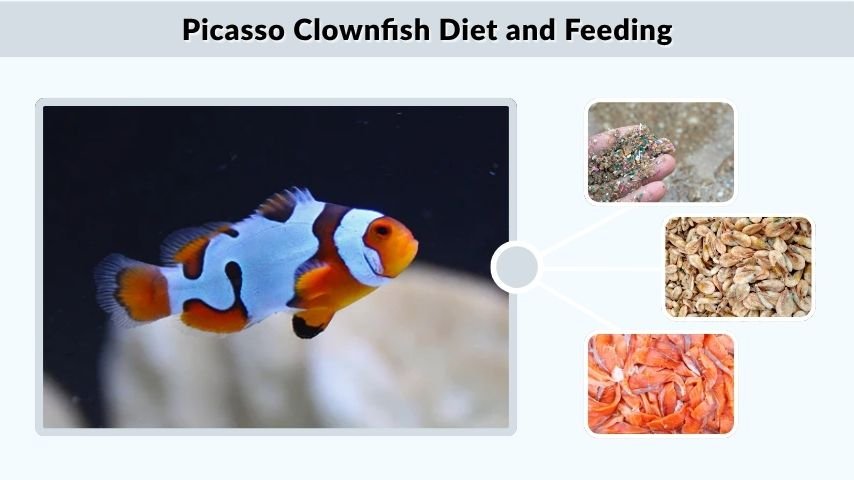 Picasso Clownfish Diet and Feeding